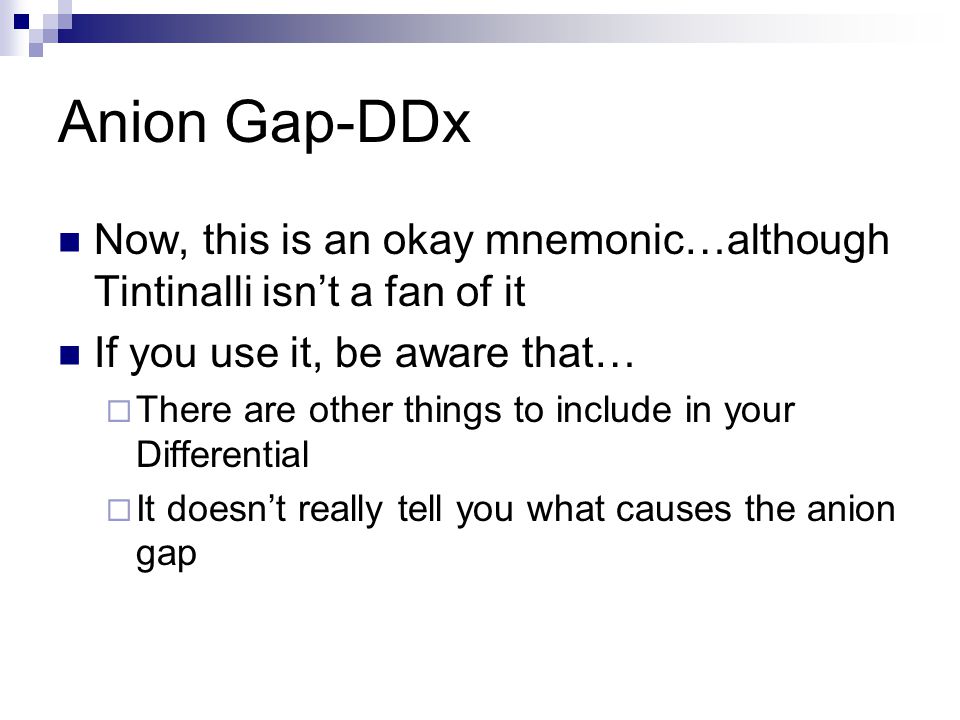 Anion Gap-DDx

Now, this is an okay mnemonic…although Tintinalli isn't a fan of it

If you use it, be aware that…

There are other things to include in your Differential

It doesn't really tell you what causes the anion gap